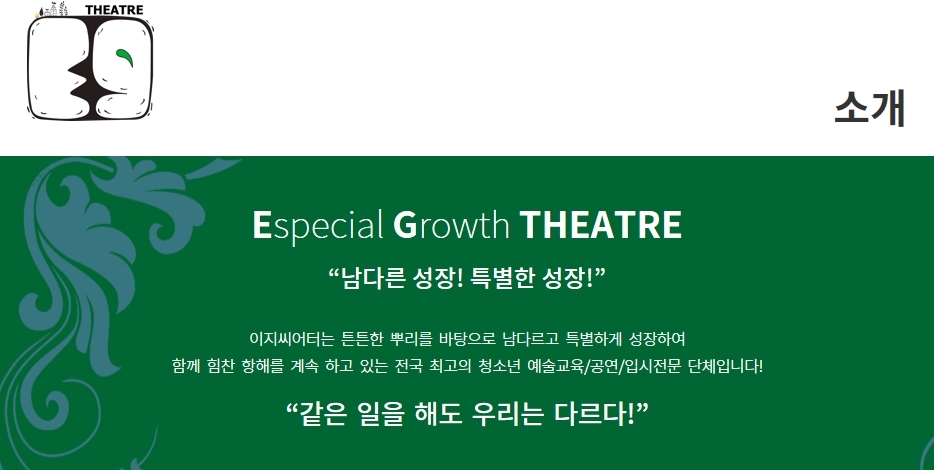 THEATRE

소개

Especial Growth THEATRE

“남다른 성장! 특별한 성장!”

이지씨어터는 튼튼한 뿌리를 바탕으로 남다르고 특별하게 성장하여 함께 힘찬 항해를 계속 하고 있는 전국 최고의 청소년 예술교육/공연/입시전문 단체입니다!

“같은 일을 해도 우리는 다르다!”